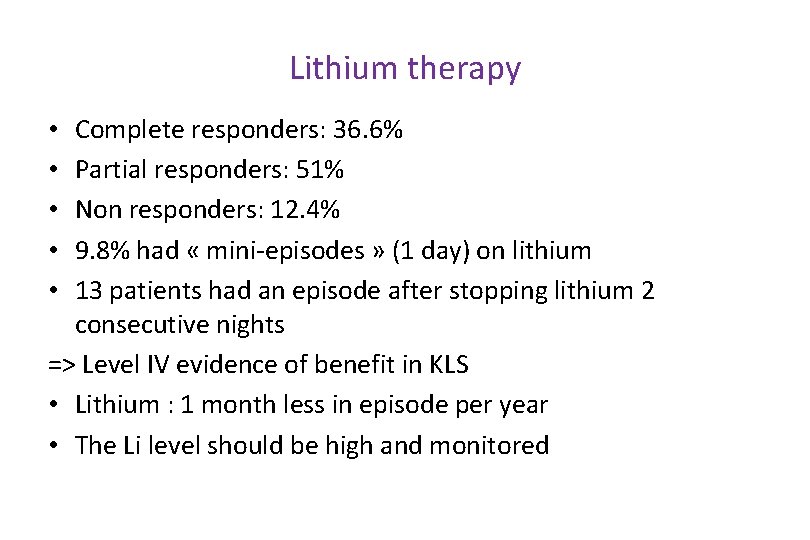 Lithium therapy

• Complete responders: 36.6%
• Partial responders: 51%
• Non responders: 12.4%
• 9.8% had « mini-episodes » (1 day) on lithium
• 13 patients had an episode after stopping lithium 2 consecutive nights

=> Level IV evidence of benefit in KLS

• Lithium : 1 month less in episode per year
• The Li level should be high and monitored